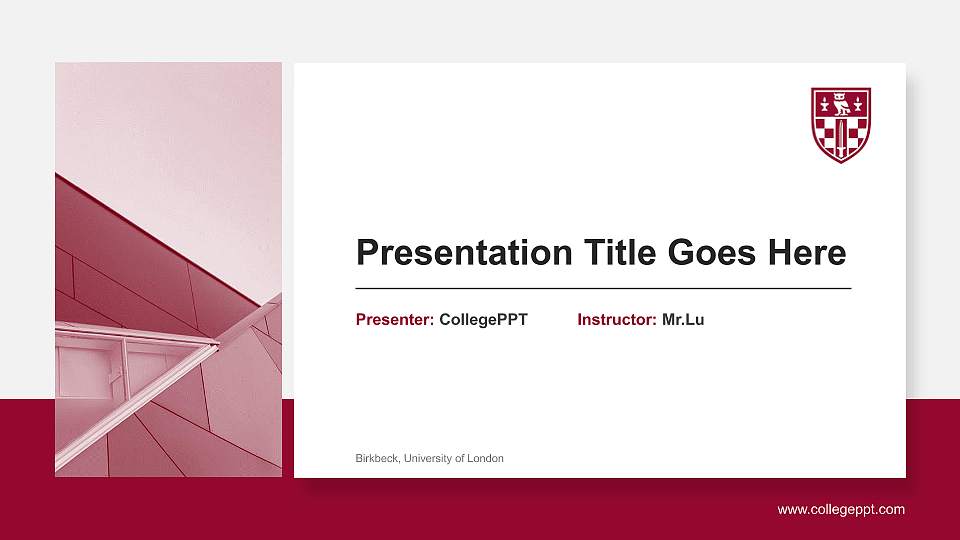 Presentation Title Goes Here

Presenter: CollegePPT Instructor: Mr.Lu

Birkbeck, University of London

www.collegeppt.com